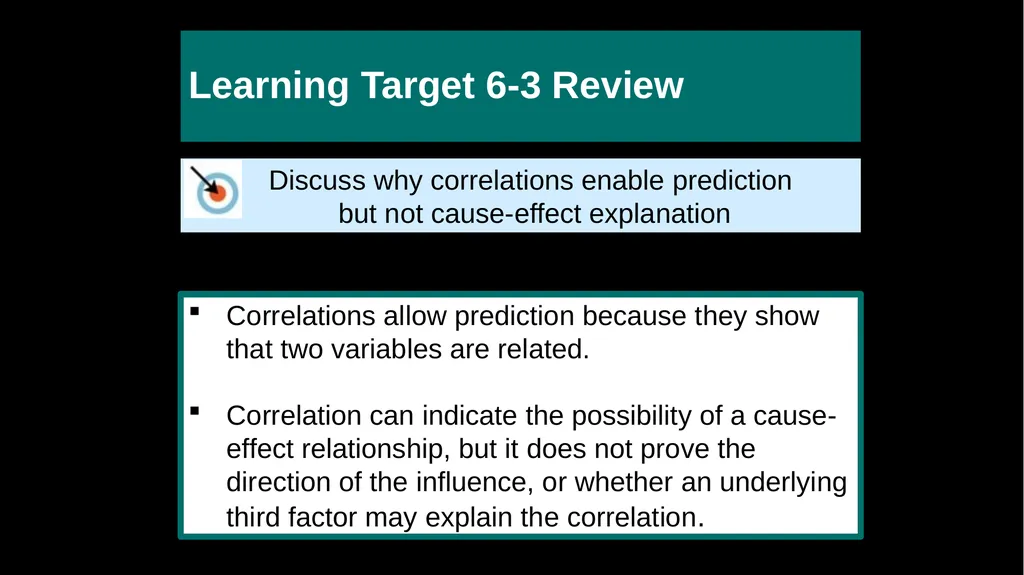 Learning Target 6-3 Review

Discuss why correlations enable prediction but not cause-effect explanation

▪ Correlations allow prediction because they show that two variables are related.

▪ Correlation can indicate the possibility of a cause-effect relationship, but it does not prove the direction of the influence, or whether an underlying third factor may explain the correlation.